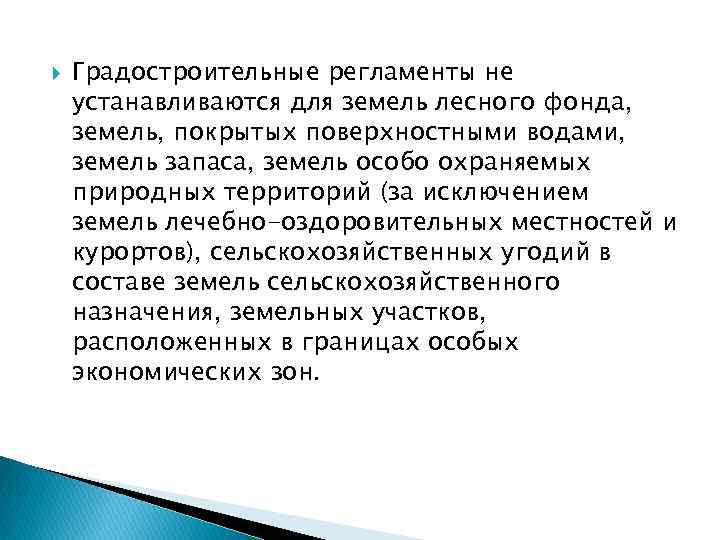 Градостроительные регламенты не устанавливаются для земель лесного фонда, земель, покрытых поверхностными водами, земель запаса, земель особо охраняемых природных территорий (за исключением земель лечебно-оздоровительных местностей и курортов), сельскохозяйственных угодий в составе земель сельскохозяйственного назначения, земельных участков, расположенных в границах особых экономических зон.